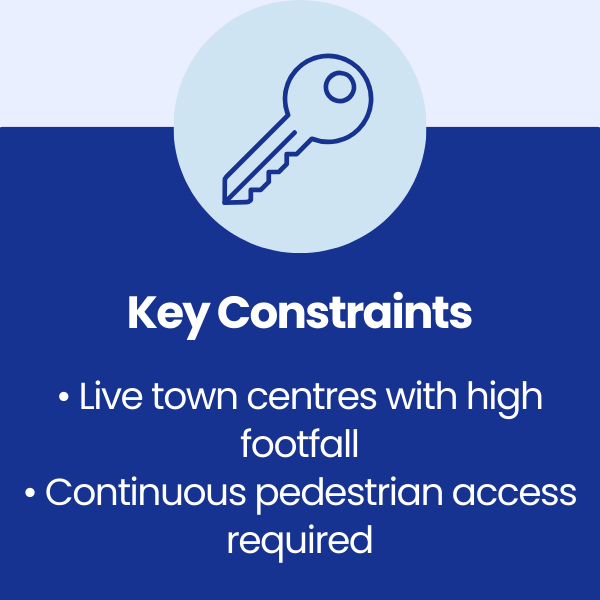 Key Constraints

• Live town centres with high footfall
• Continuous pedestrian access required